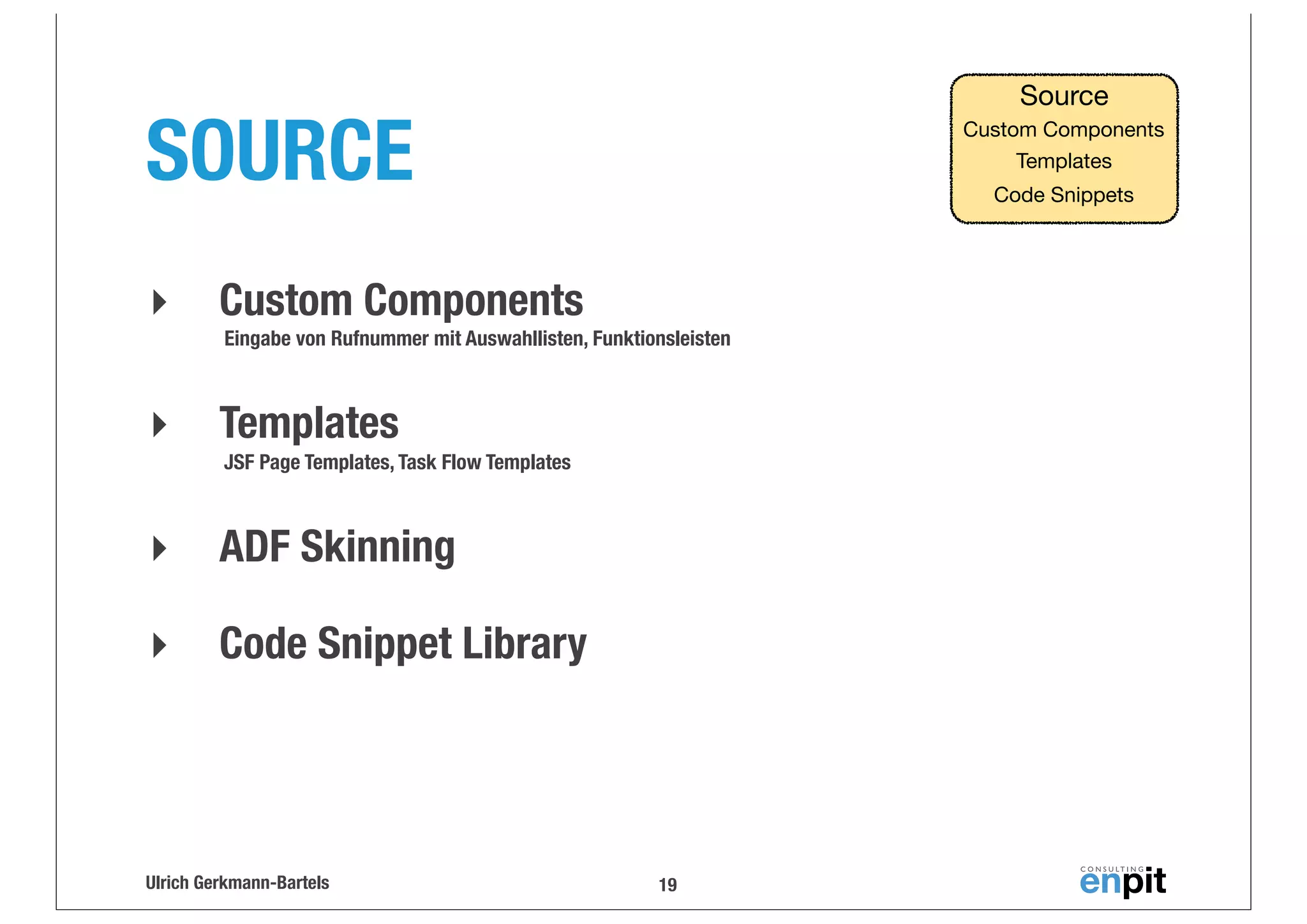 SOURCE

Source
Custom Components
Templates
Code Snippets

Custom Components
Eingabe von Rufnummer mit Auswahllisten, Funktionsleisten

Templates
JSF Page Templates, Task Flow Templates

ADF Skinning

Code Snippet Library

Ulrich Gerkmann-Bartels

19

CONSULTING enpit